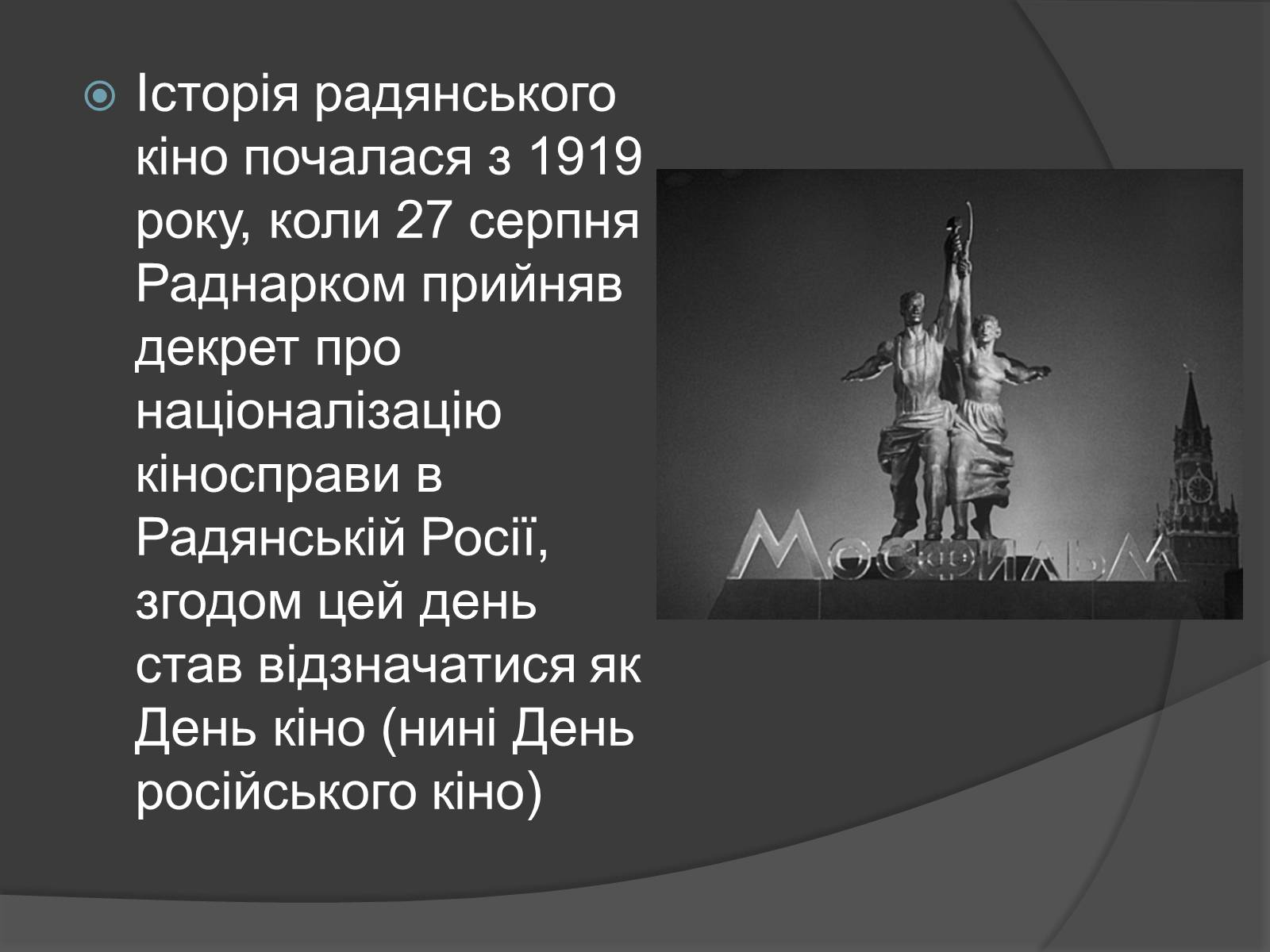 Історія радянського кіно почалася з 1919 року, коли 27 серпня Раднарком прийняв декрет про націоналізацію кіносправи в Радянській Росії, згодом цей день став відзначатися як День кіно (нині День російського кіно)

МОСФИЛЬМ